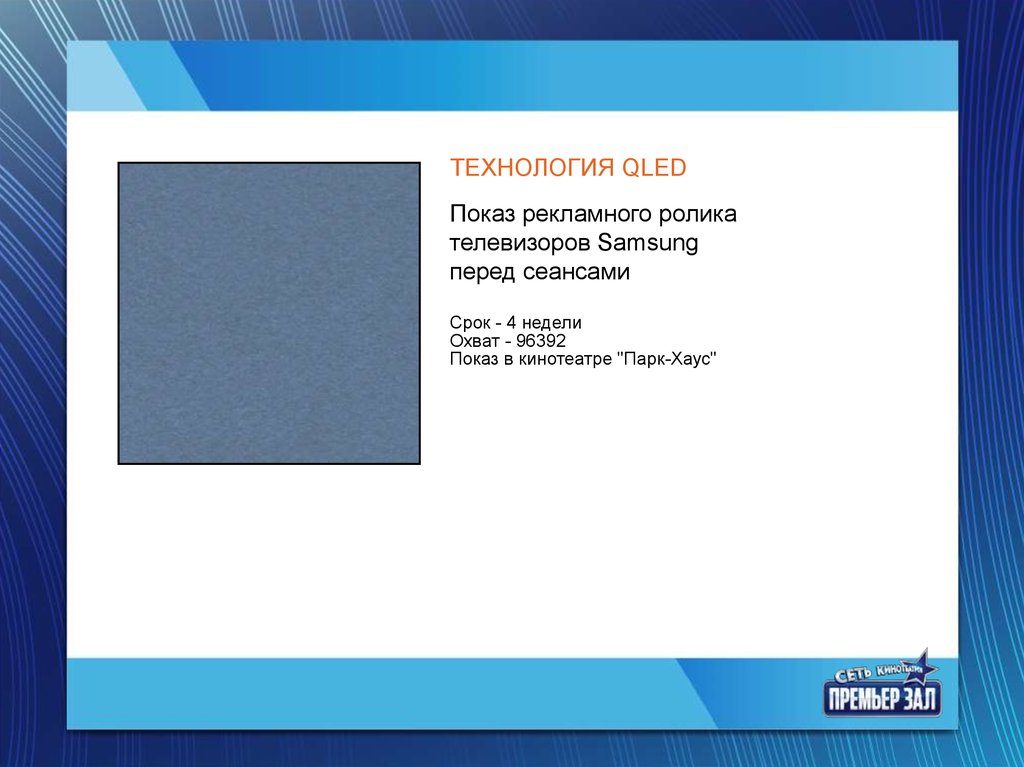 ТЕХНОЛОГИЯ QLED

Показ рекламного ролика телевизоров Samsung перед сеансами

Срок - 4 недели
Охват - 96392
Показ в кинотеатре "Парк-Хаус"

СЕТЬ КИНОТЕАТРОВ
ПРЕМЬЕР ЗАЛ